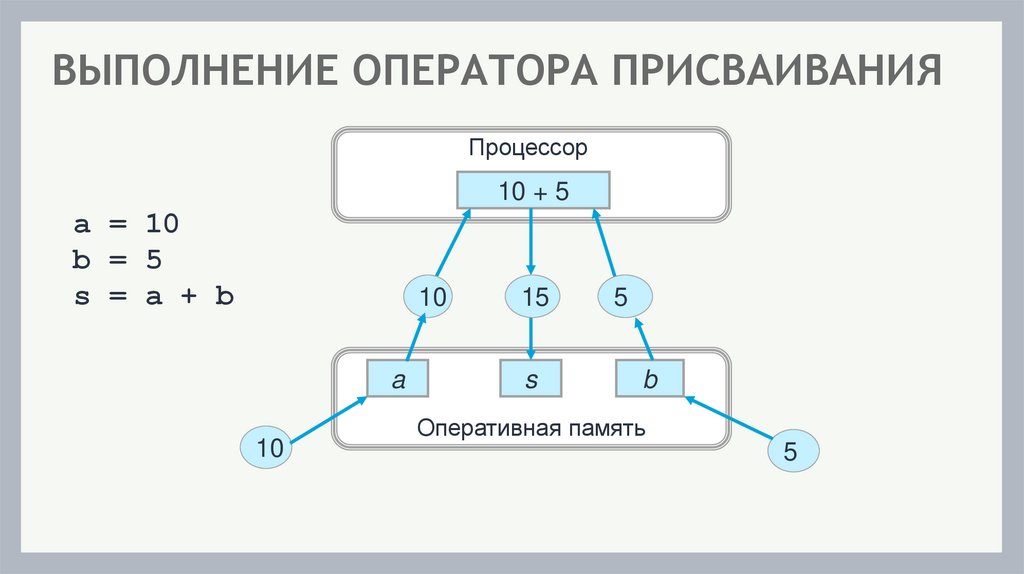 ВЫПОЛНЕНИЕ ОПЕРАТОРА ПРИСВАИВАНИЯ

a = 10
b = 5
s = a + b

Процессор

10 + 5

10

15

5

a

s

b

Оперативная память

10

5